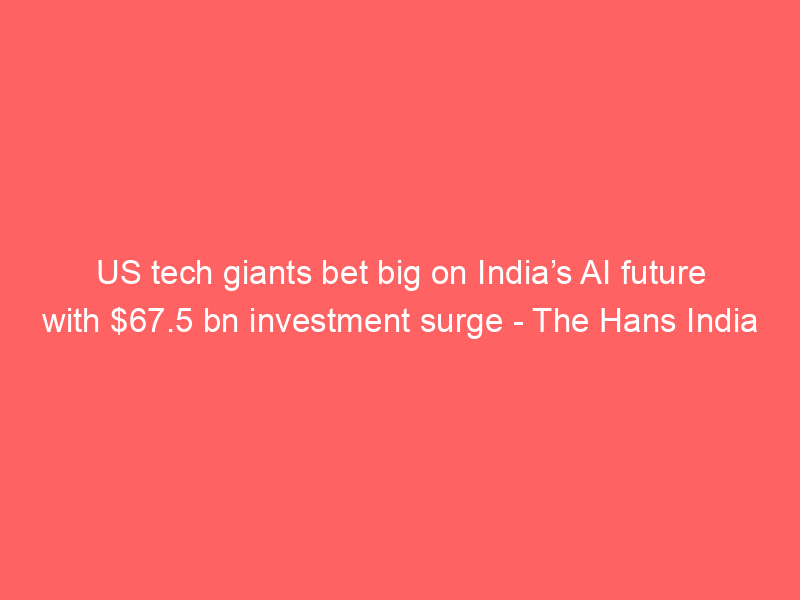 US tech giants bet big on India’s AI future with \$67.5 bn investment surge - The Hans India